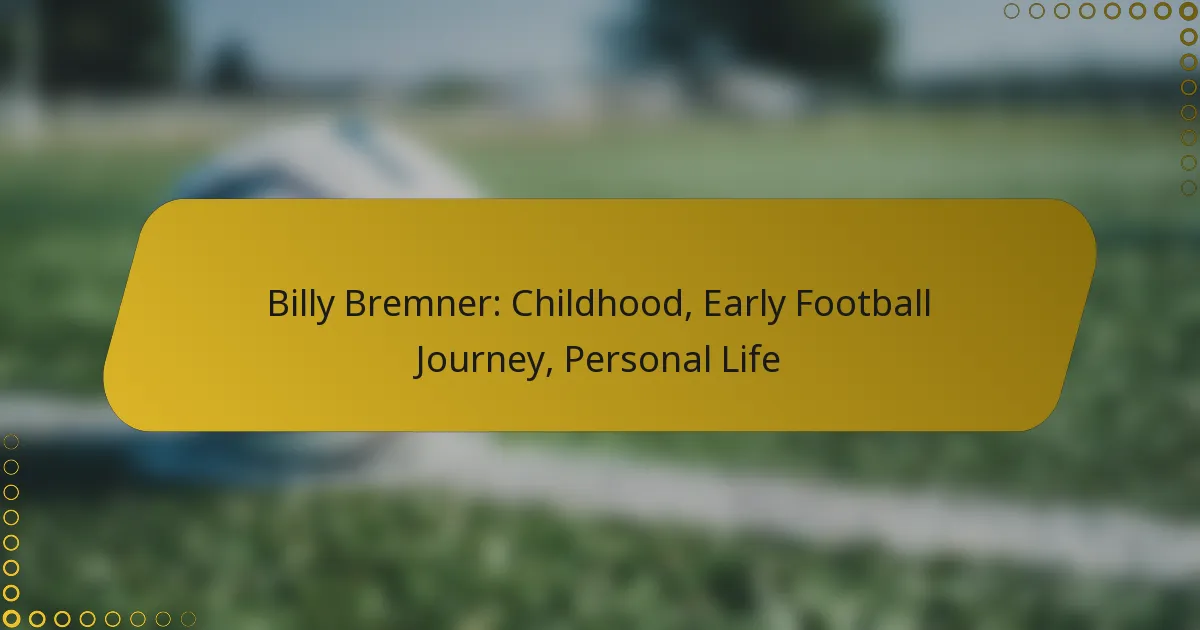 Billy Bremner: Childhood, Early Football Journey, Personal Life